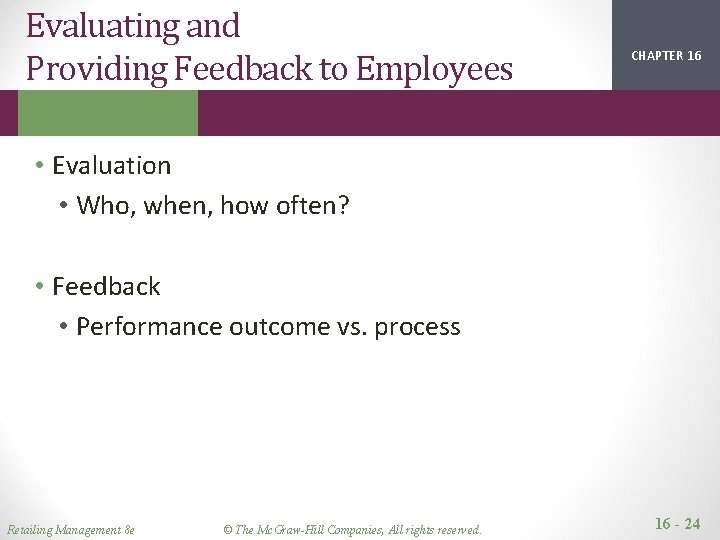 Evaluating and Providing Feedback to Employees

CHAPTER 16

• Evaluation
  • Who, when, how often?

• Feedback
  • Performance outcome vs. process

Retailing Management 8e

© The McGraw-Hill Companies, All rights reserved.

16 - 24